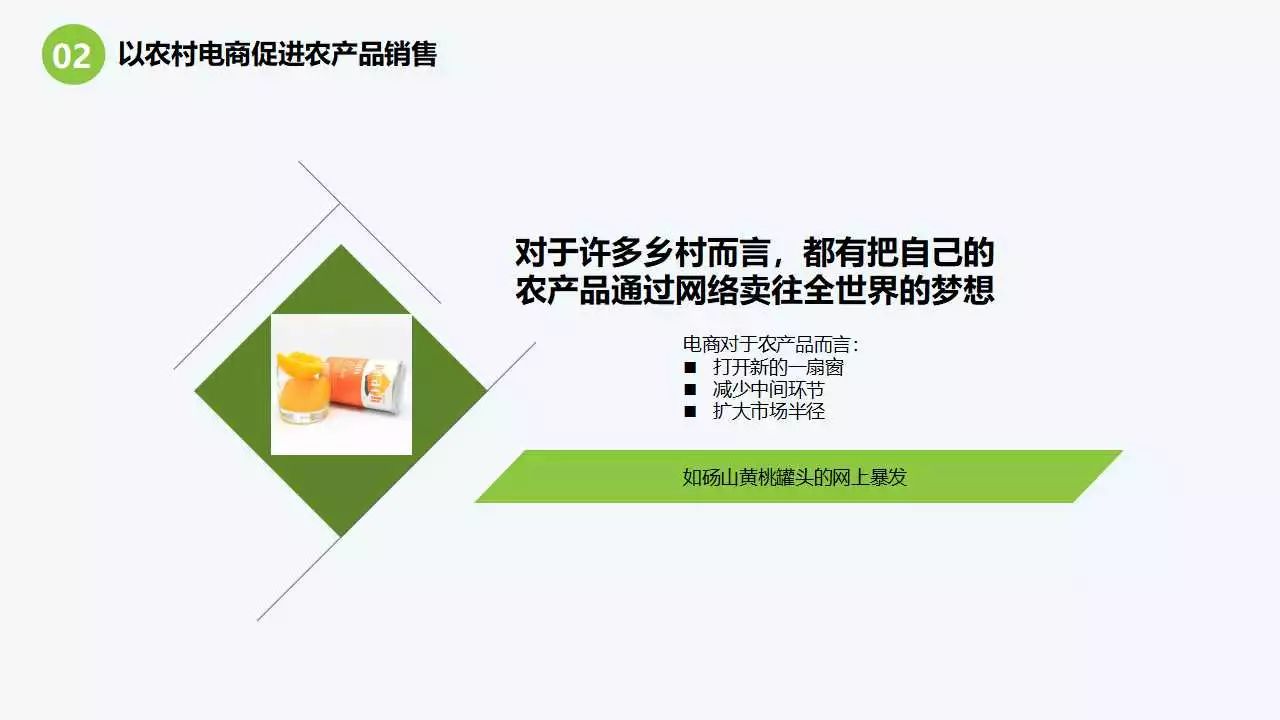 02 以农村电商促进农产品销售

对于许多乡村而言，都有把自己的农产品通过网络卖往全世界的梦想

电商对于农产品而言：
■ 打开新的一扇窗
■ 减少中间环节
■ 扩大市场半径

如砀山黄桃罐头的网上暴发